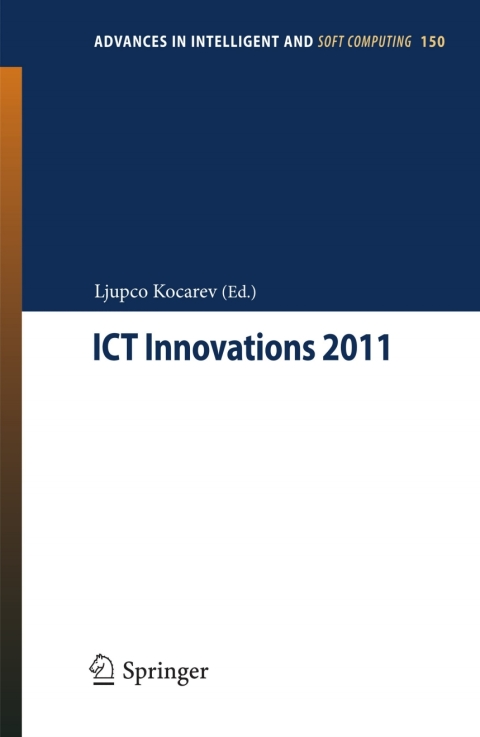 ADVANCES IN INTELLIGENT AND SOFT COMPUTING 150

Ljupco Kocarev (Ed.)

ICT Innovations 2011

Springer